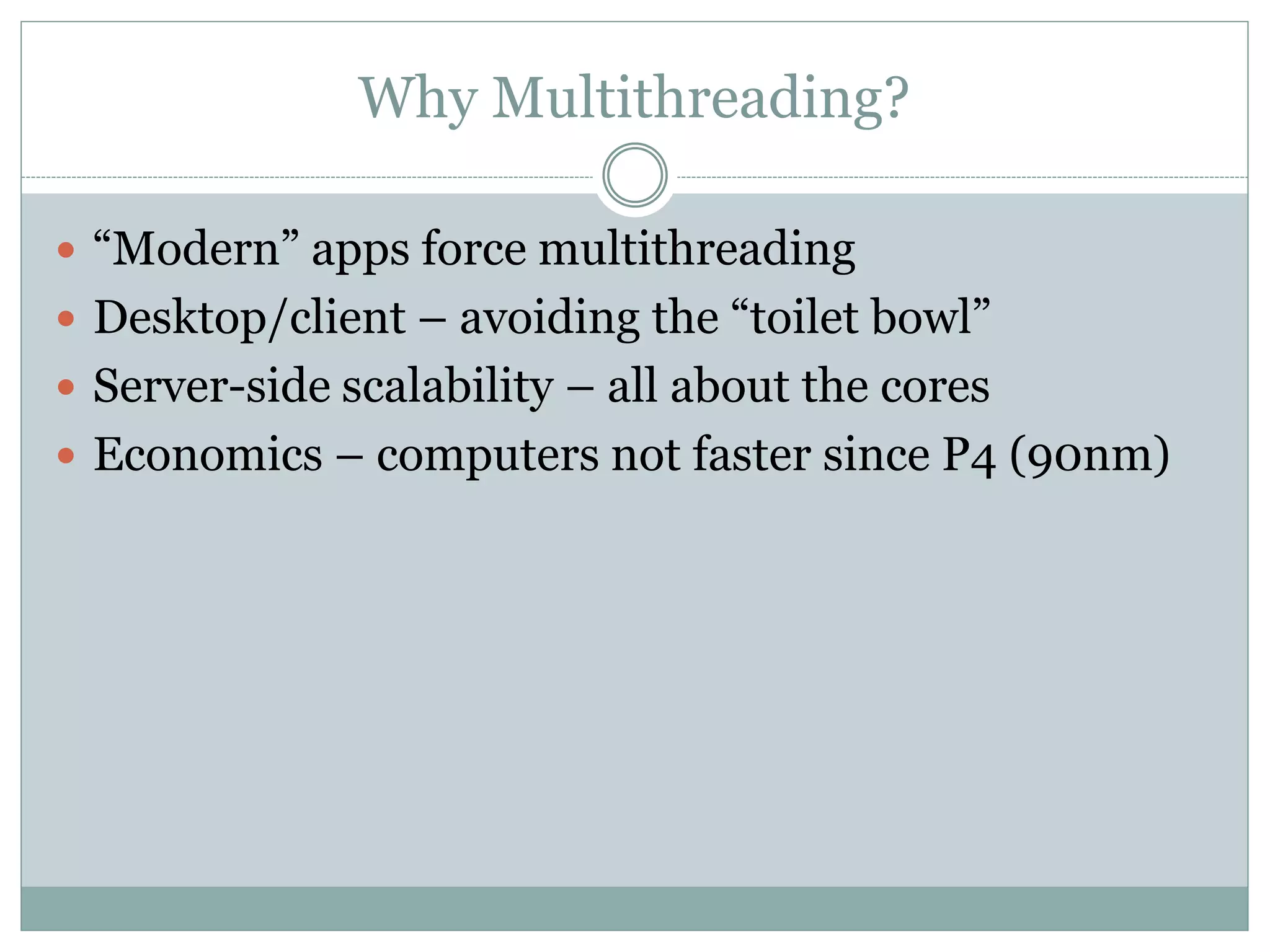 Why Multithreading?

- “Modern” apps force multithreading
- Desktop/client – avoiding the “toilet bowl”
- Server-side scalability – all about the cores
- Economics – computers not faster since P4 (90nm)